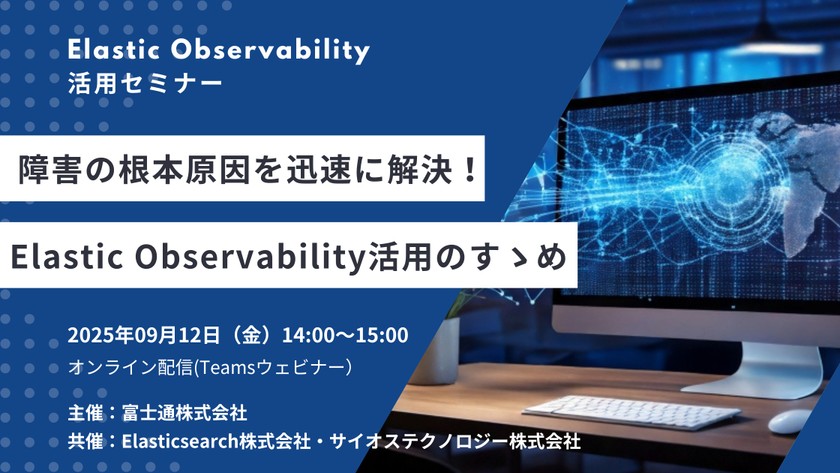 Elastic Observability
活用セミナー

障害の根本原因を迅速に解決！

Elastic Observability活用のすゝめ

2025年09月12日（金）14:00～15:00
オンライン配信(Teamsウェビナー）

主催：富士通株式会社
共催：Elasticsearch株式会社・サイオステクノロジー株式会社